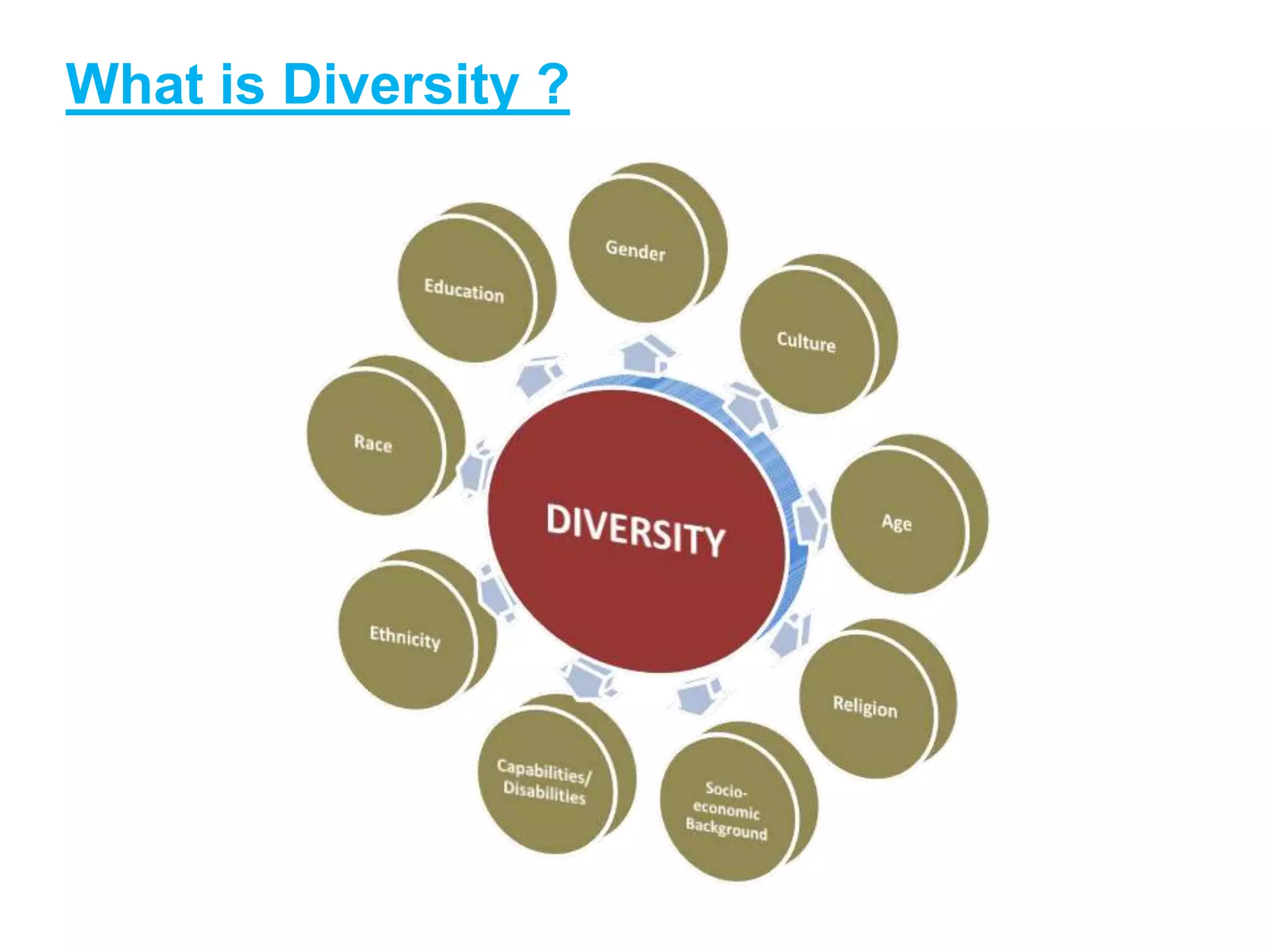 What is Diversity ?

DIVERSITY

Gender

Culture

Age

Religion

Socio-economic Background

Capabilities/ Disabilities

Ethnicity

Race

Education